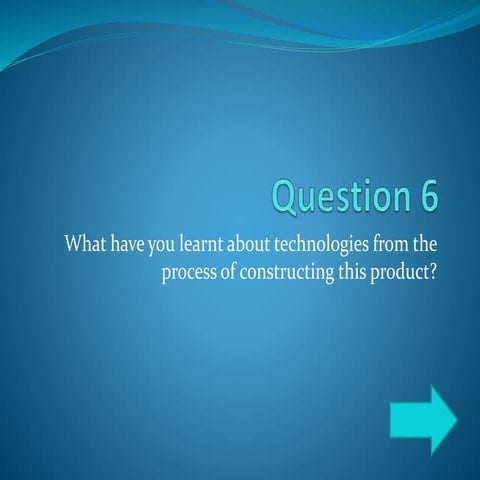 Question 6

What have you learnt about technologies from the process of constructing this product?